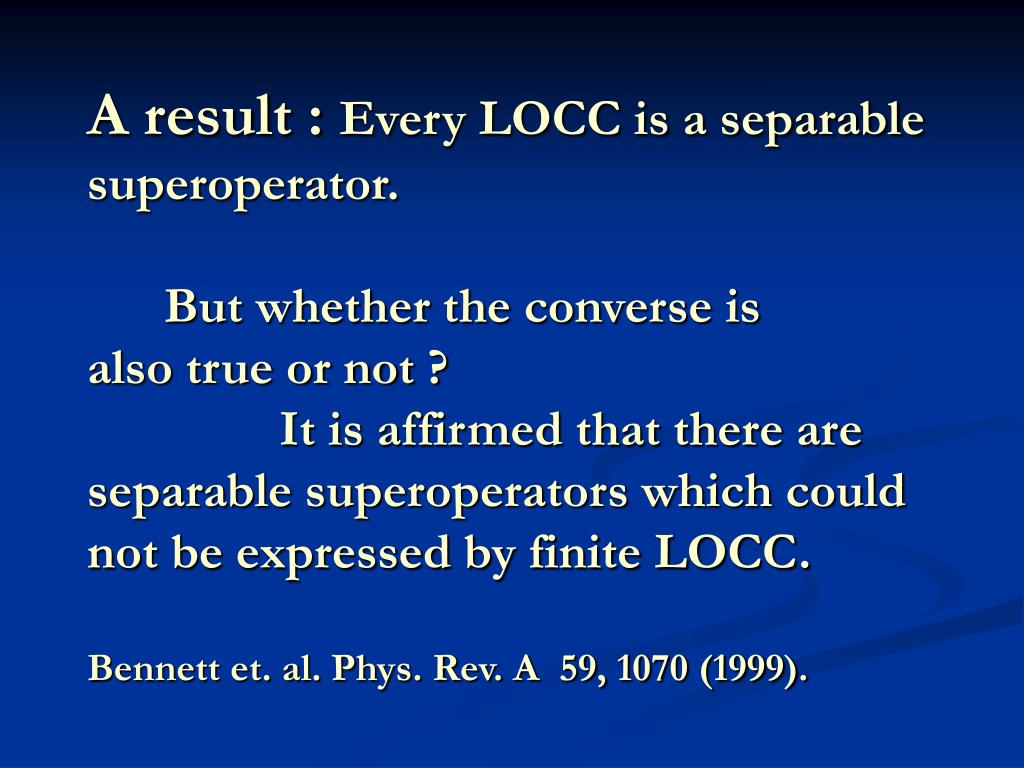 A result : Every LOCC is a separable superoperator.

But whether the converse is also true or not ?
It is affirmed that there are separable superoperators which could not be expressed by finite LOCC.

Bennett et. al. Phys. Rev. A 59, 1070 (1999).